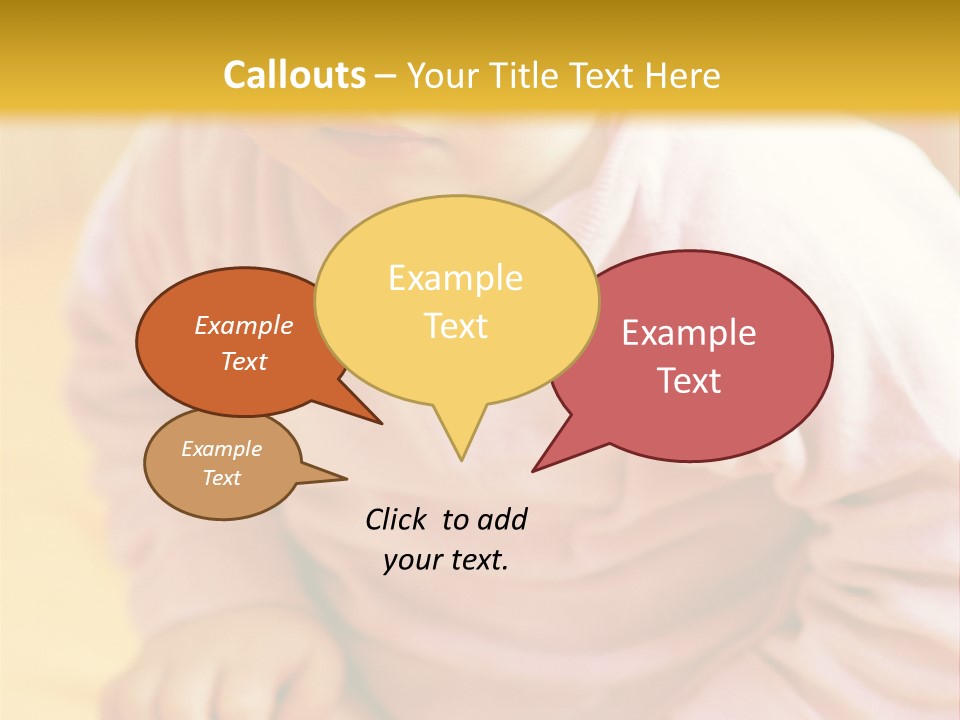 Callouts – Your Title Text Here

Example Text

Example Text

Example Text

Example Text

Click to add your text.